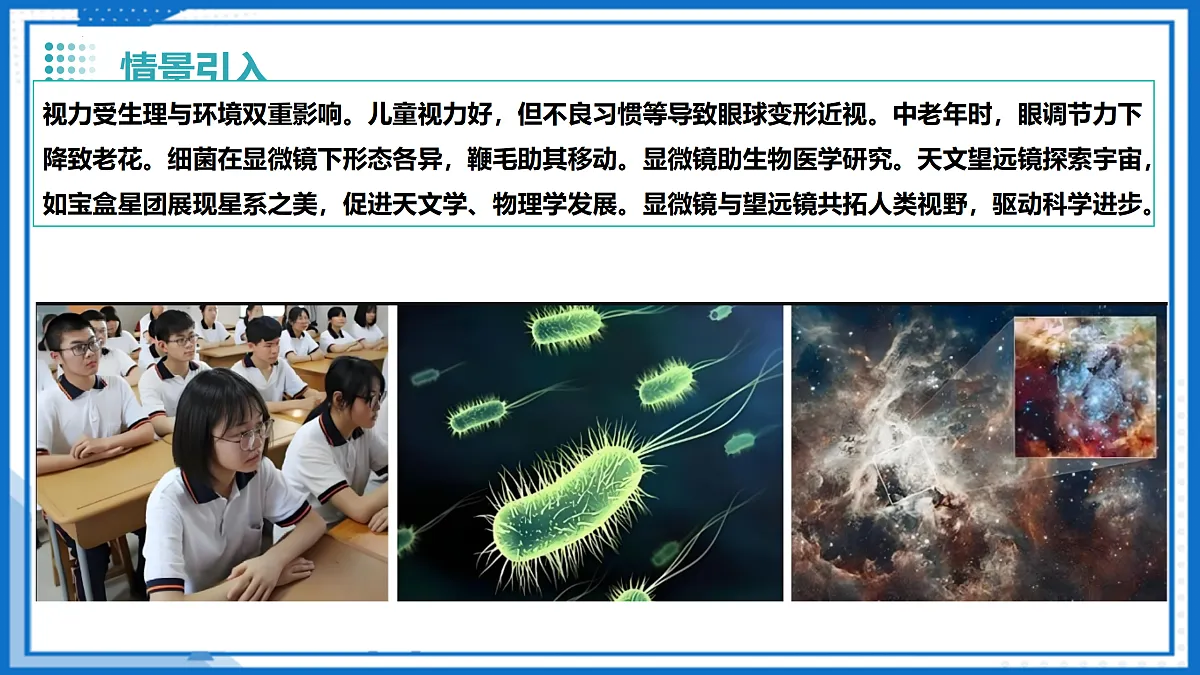 情景引入

视力受生理与环境双重影响。儿童视力好，但不良习惯等导致眼球变形近视。中老年时，眼调节力下降致老花。细菌在显微镜下形态各异，鞭毛助其移动。显微镜助生物医学研究。天文望远镜探索宇宙，如宝盒星团展现星系之美，促进天文学、物理学发展。显微镜与望远镜共拓人类视野，驱动科学进步。